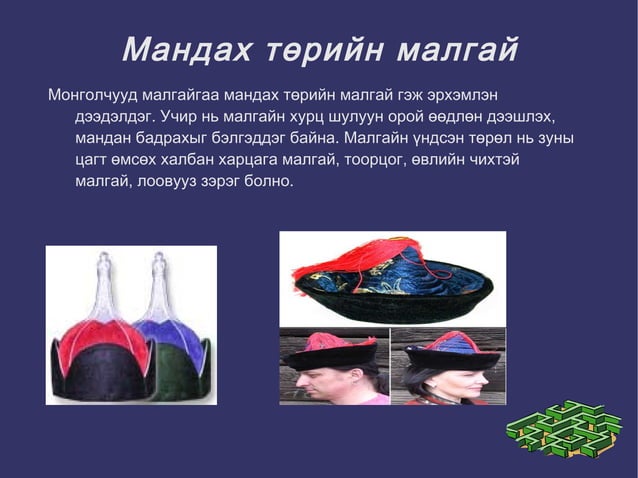 Мандах төрийн малгай

Монголчууд малгайгаа мандах төрийн малгай гэж эрхэмлэн дээдэлдэг. Учир нь малгайн хурц шулуун орой өөдлөн дээшлэх, мандан бадрахыг бэлгэддэг байна. Малгайн үндсэн төрөл нь зуны цагт өмсөх халбан харцага малгай, тоорцог, өвлийн чихтэй малгай, лоовууз зэрэг болно.